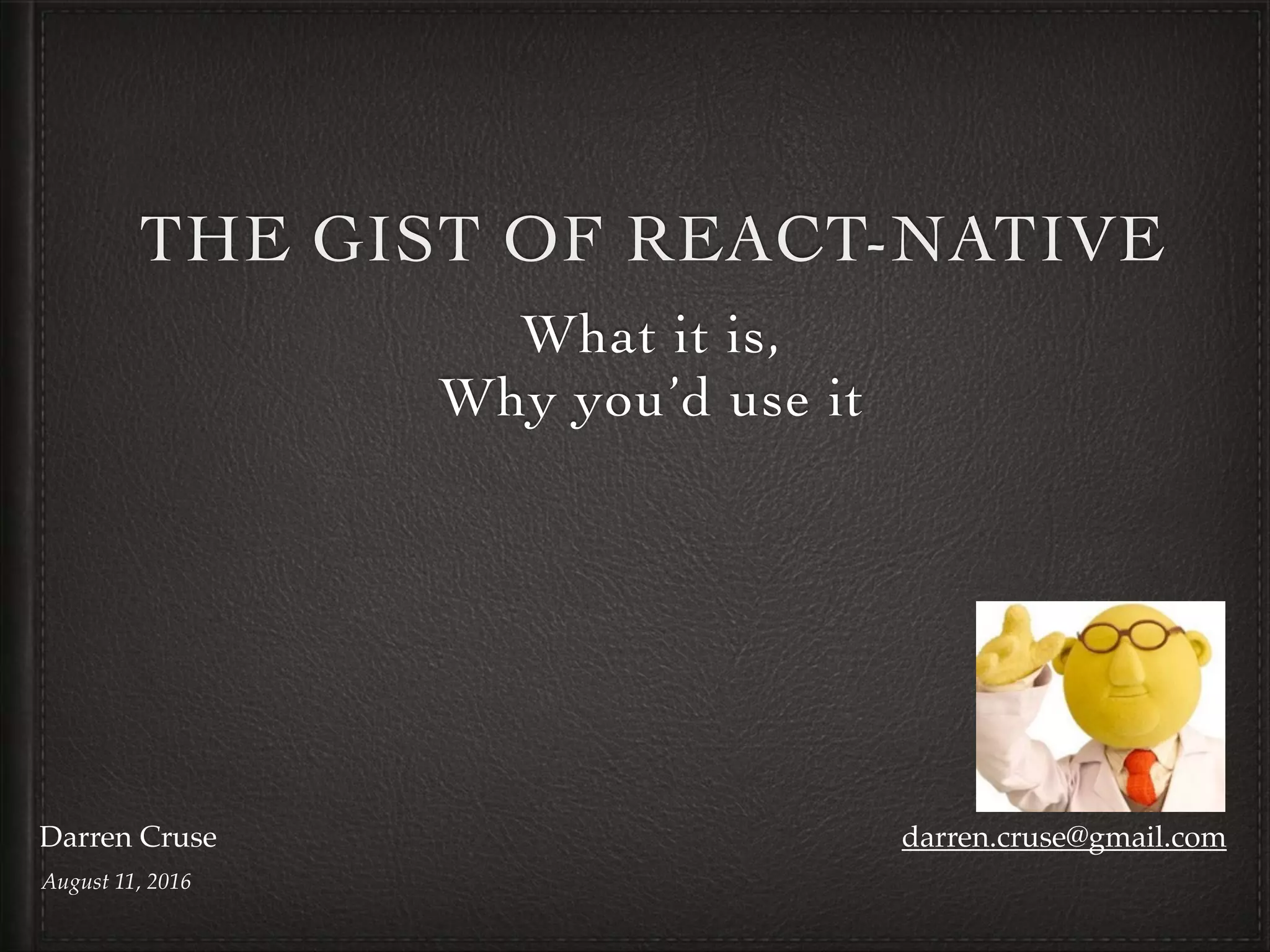 THE GIST OF REACT-NATIVE

What it is,
Why you'd use it

Darren Cruse

August 11, 2016

darren.cruse@gmail.com